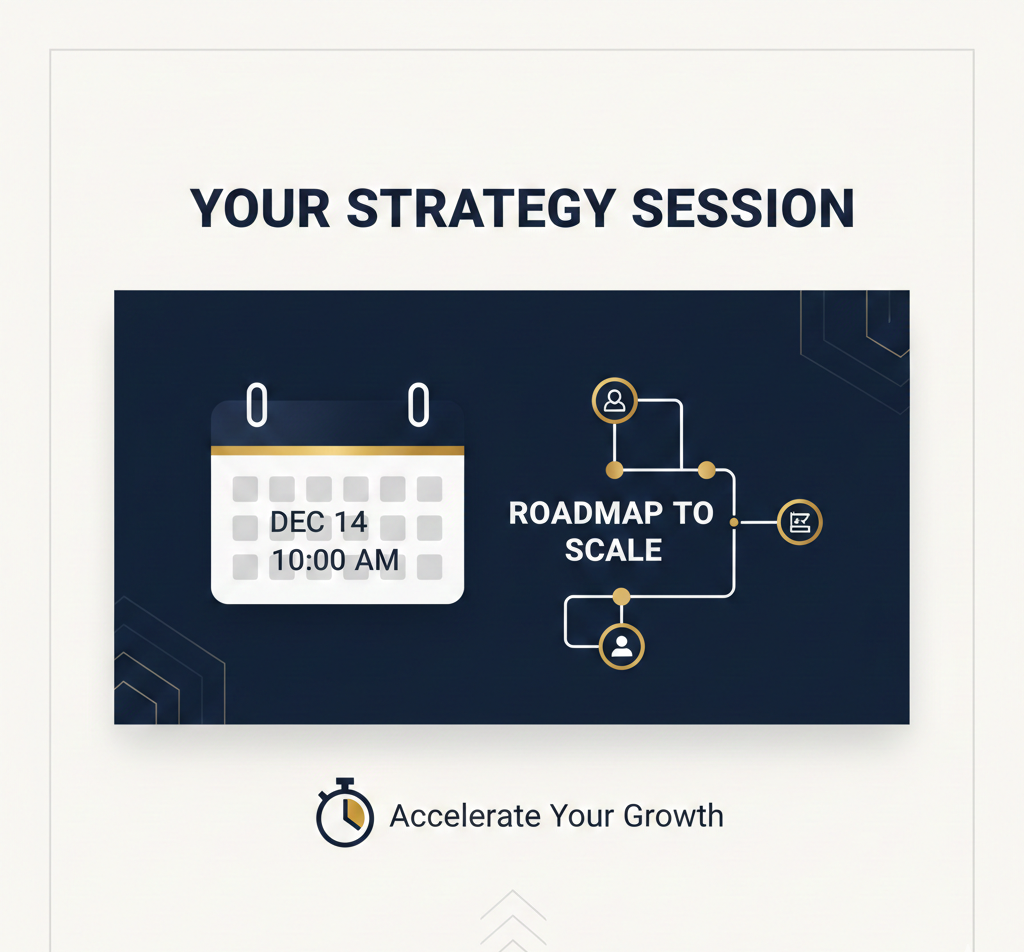 YOUR STRATEGY SESSION

DEC 14
10:00 AM

ROADMAP TO SCALE

Accelerate Your Growth